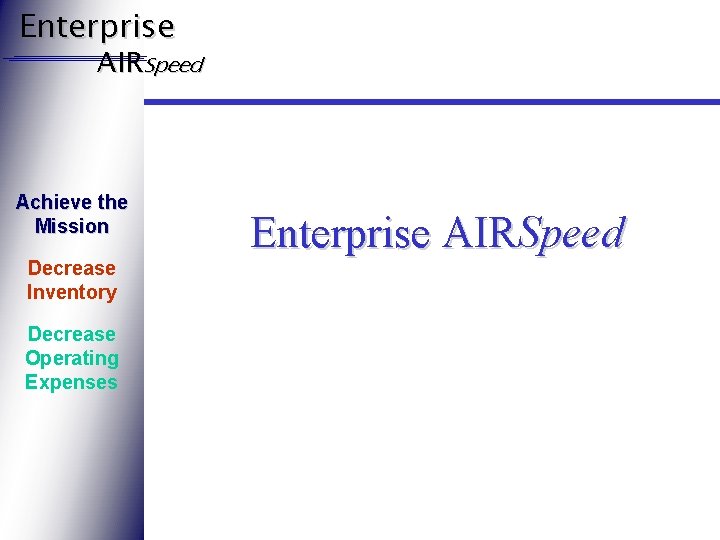 Enterprise
AIRSpeed

Achieve the Mission

Decrease Inventory

Decrease Operating Expenses

Enterprise AIRSpeed